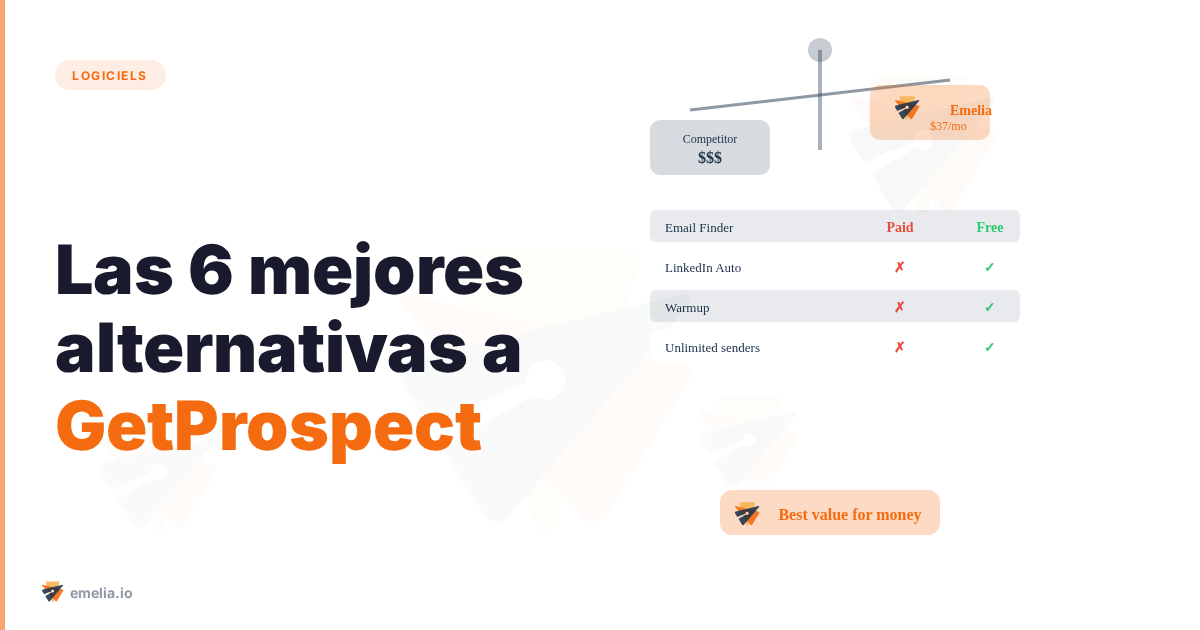 LOGICIELS

Las 6 mejores alternativas a GetProspect

Competitor
$$$

Emelia
$37/mo

| Email Finder | Paid | Free |
|---|---|---|
| LinkedIn Auto | ✗ | ✓ |
| Warmup | ✗ | ✓ |
| Unlimited senders | ✗ | ✓ |

Best value for money

emelia.io